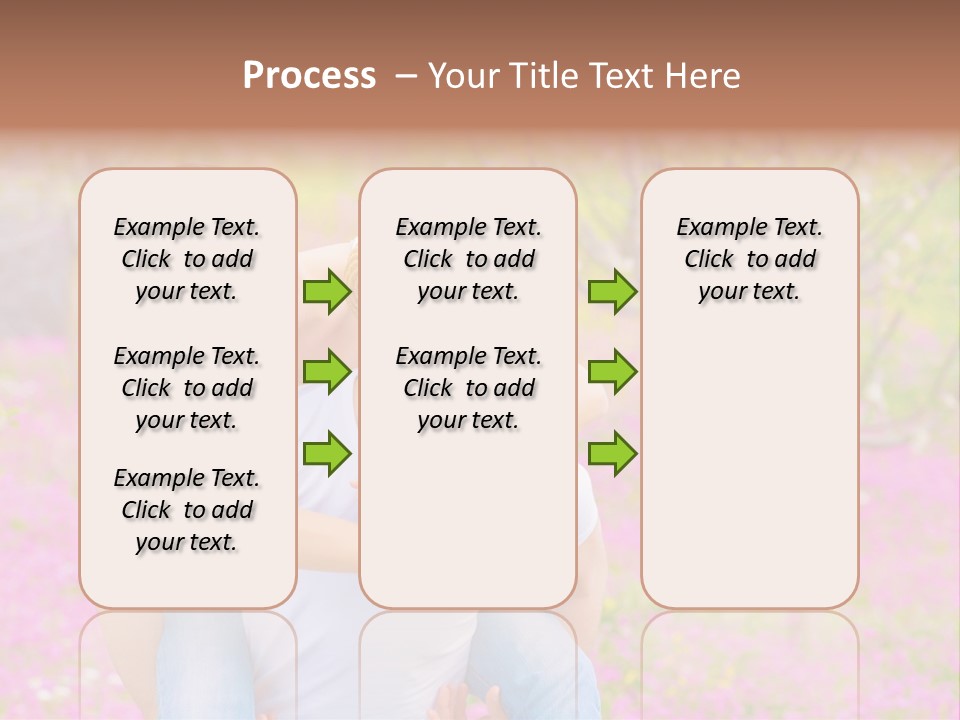 Process – Your Title Text Here

Example Text. Click to add your text.

Example Text. Click to add your text.

Example Text. Click to add your text.

Example Text. Click to add your text.

Example Text. Click to add your text.

Example Text. Click to add your text.